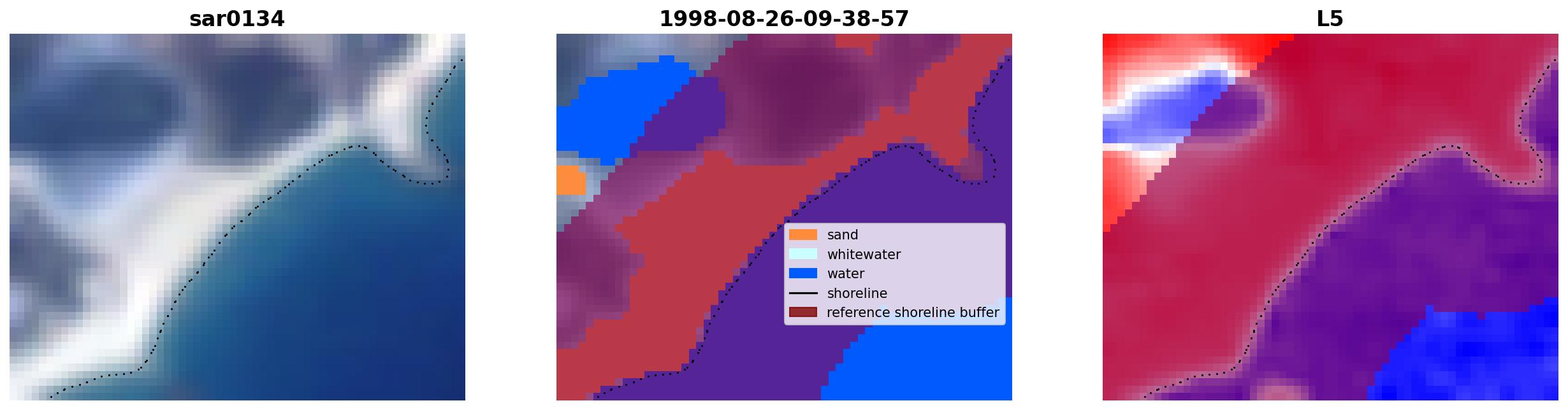 sar0134

1998-08-26-09-38-57

sand
whitewater
water
shoreline
reference shoreline buffer

L5